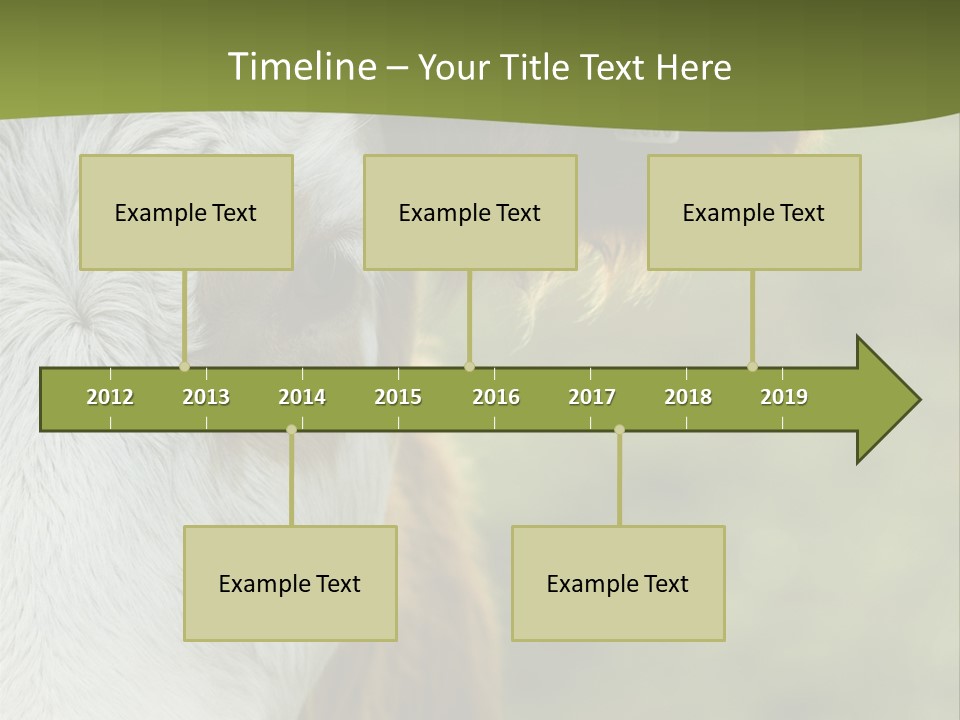 Timeline – Your Title Text Here

Example Text

Example Text

Example Text

2012 2013 2014 2015 2016 2017 2018 2019

Example Text

Example Text